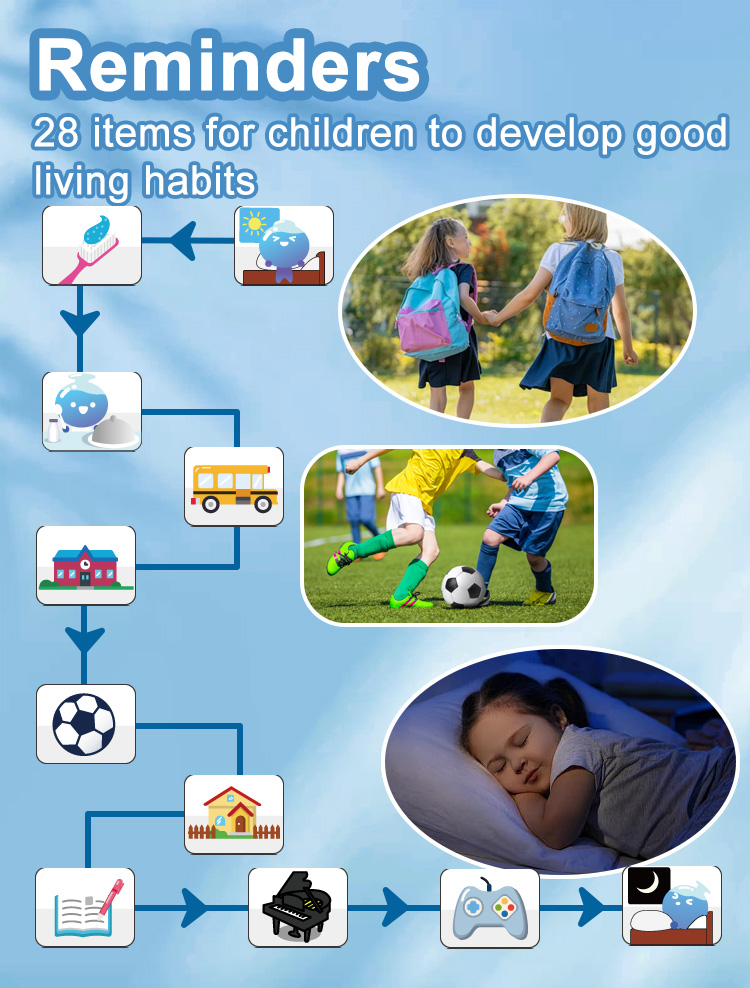 Reminders
28 items for children to develop good living habits